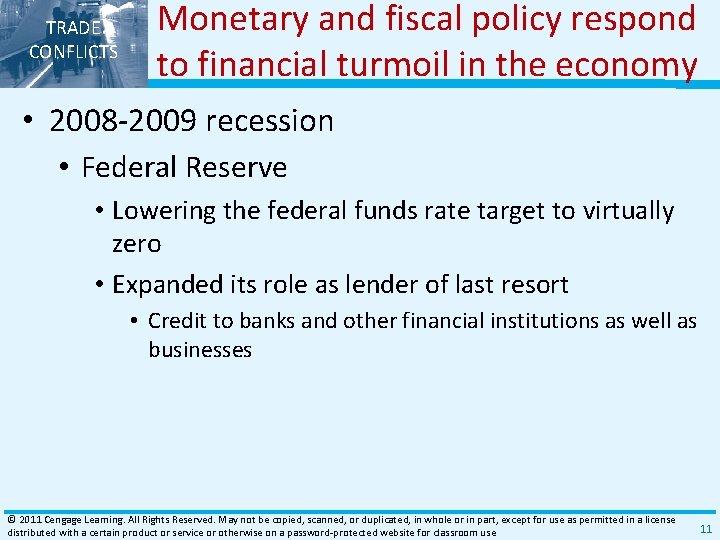 TRADE CONFLICTS

Monetary and fiscal policy respond to financial turmoil in the economy

• 2008-2009 recession
  • Federal Reserve
    • Lowering the federal funds rate target to virtually zero
    • Expanded its role as lender of last resort
      • Credit to banks and other financial institutions as well as businesses

© 2011 Cengage Learning. All Rights Reserved. May not be copied, scanned, or duplicated, in whole or in part, except for use as permitted in a license distributed with a certain product or service or otherwise on a password-protected website for classroom use

11